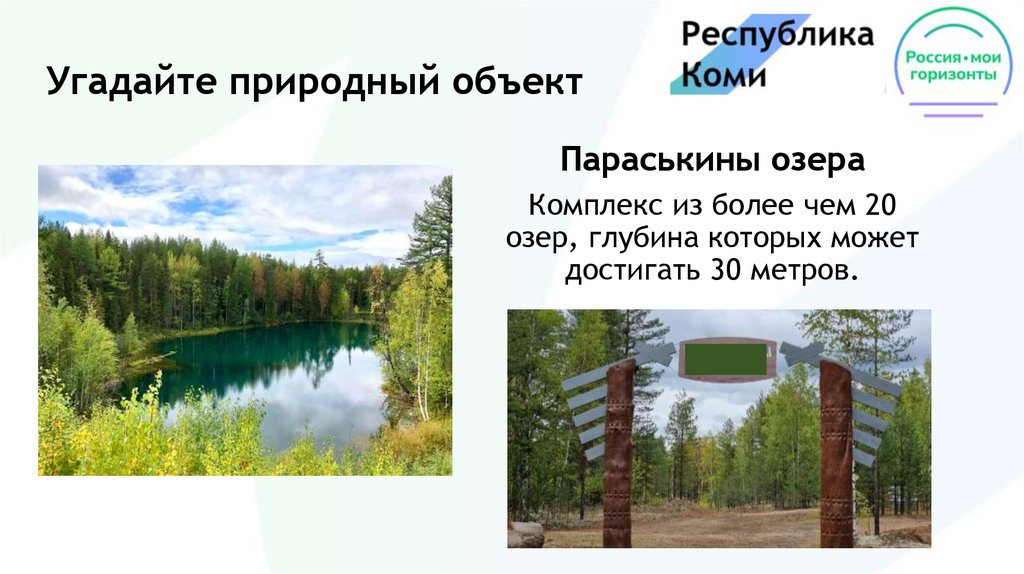 Угадайте природный объект

Республика Коми

Россия • мои горизонты

Параськины озера

Комплекс из более чем 20 озер, глубина которых может достигать 30 метров.